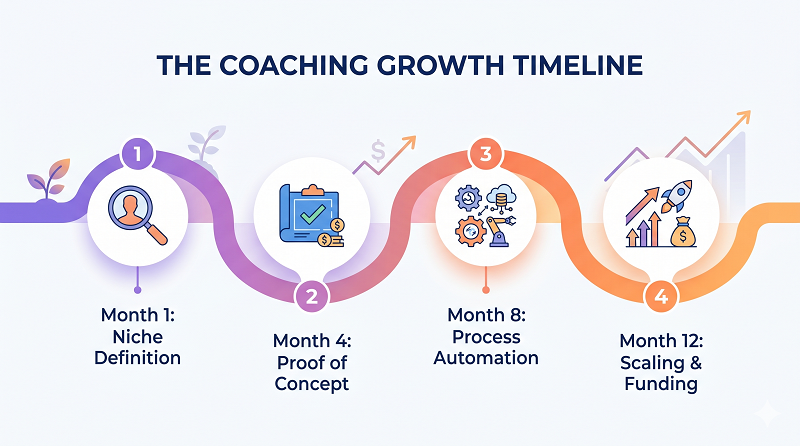 THE COACHING GROWTH TIMELINE

1

Month 1: Niche Definition

2

Month 4: Proof of Concept

3

Month 8: Process Automation

4

Month 12: Scaling & Funding